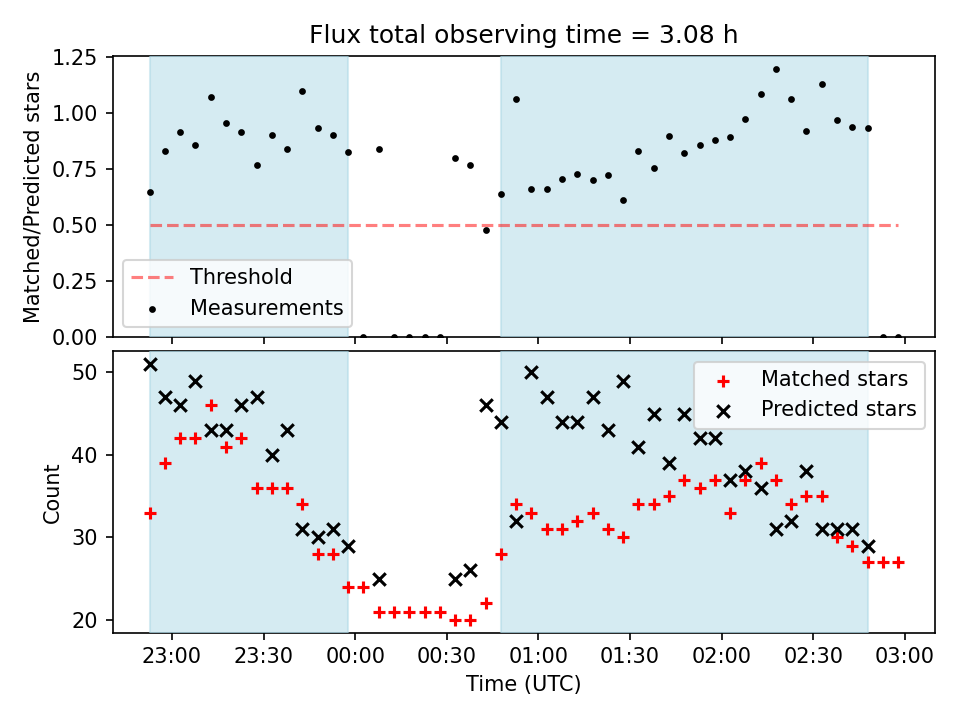 Flux total observing time = 3.08 h

Matched/Predicted stars

1.25
1.00
0.75
0.50
0.25
0.00

Threshold
Measurements

Count

50
40
30
20

Matched stars
Predicted stars

23:00
23:30
00:00
00:30
01:00
01:30
02:00
02:30
03:00

Time (UTC)